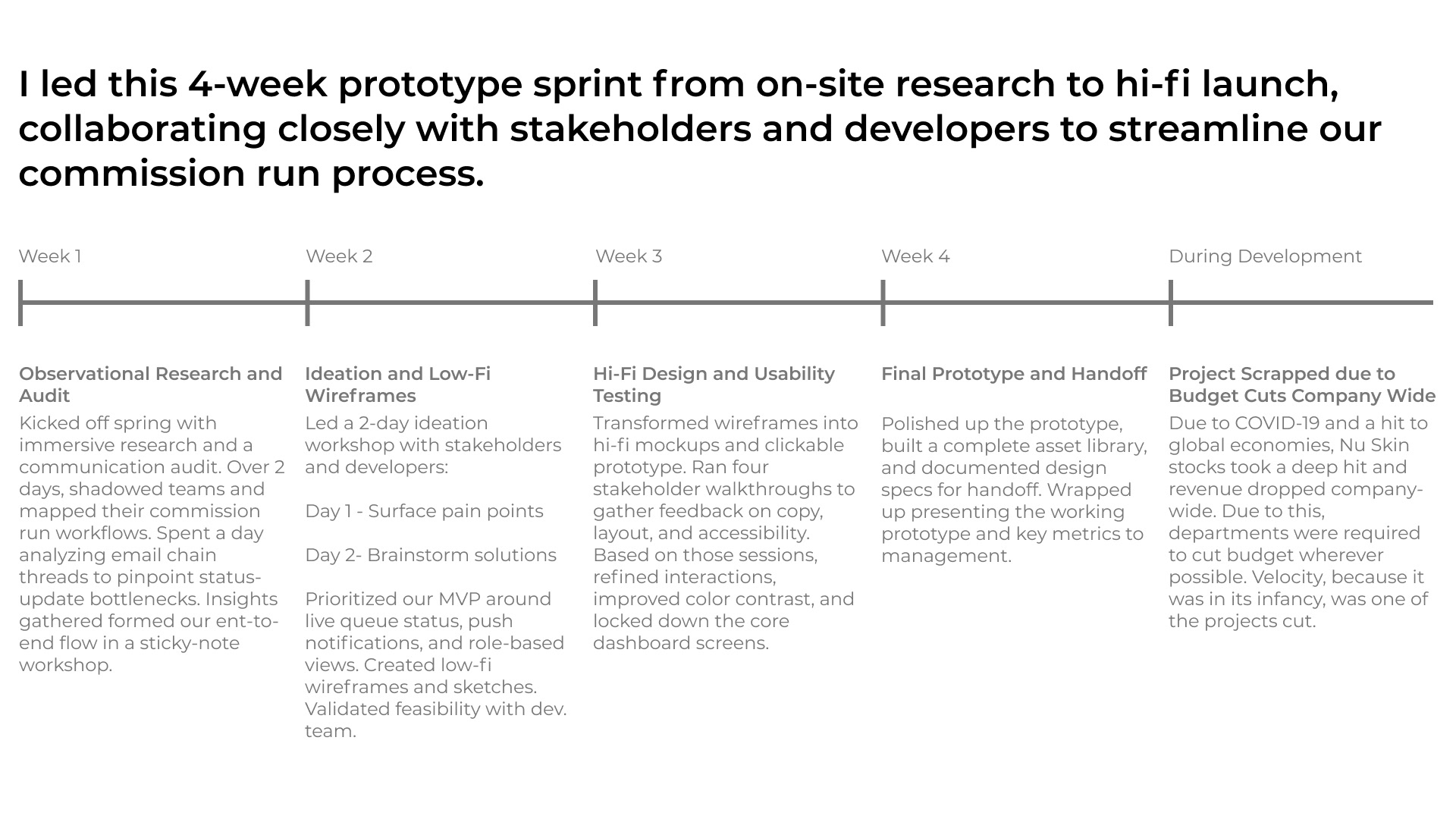 I led this 4-week prototype sprint from on-site research to hi-fi launch, collaborating closely with stakeholders and developers to streamline our commission run process.

Week 1

Observational Research and Audit

Kicked off spring with immersive research and a communication audit. Over 2 days, shadowed teams and mapped their commission run workflows. Spent a day analyzing email chain threads to pinpoint status-update bottlenecks. Insights gathered formed our ent-to-end flow in a sticky-note workshop.

Week 2

Ideation and Low-Fi Wireframes

Led a 2-day ideation workshop with stakeholders and developers:

Day 1 - Surface pain points

Day 2- Brainstorm solutions

Prioritized our MVP around live queue status, push notifications, and role-based views. Created low-fi wireframes and sketches. Validated feasibility with dev. team.

Week 3

Hi-Fi Design and Usability Testing

Transformed wireframes into hi-fi mockups and clickable prototype. Ran four stakeholder walkthroughs to gather feedback on copy, layout, and accessibility. Based on those sessions, refined interactions, improved color contrast, and locked down the core dashboard screens.

Week 4

Final Prototype and Handoff

Polished up the prototype, built a complete asset library, and documented design specs for handoff. Wrapped up presenting the working prototype and key metrics to management.

During Development

Project Scrapped due to Budget Cuts Company Wide

Due to COVID-19 and a hit to global economies, Nu Skin stocks took a deep hit and revenue dropped company-wide. Due to this, departments were required to cut budget wherever possible. Velocity, because it was in its infancy, was one of the projects cut.